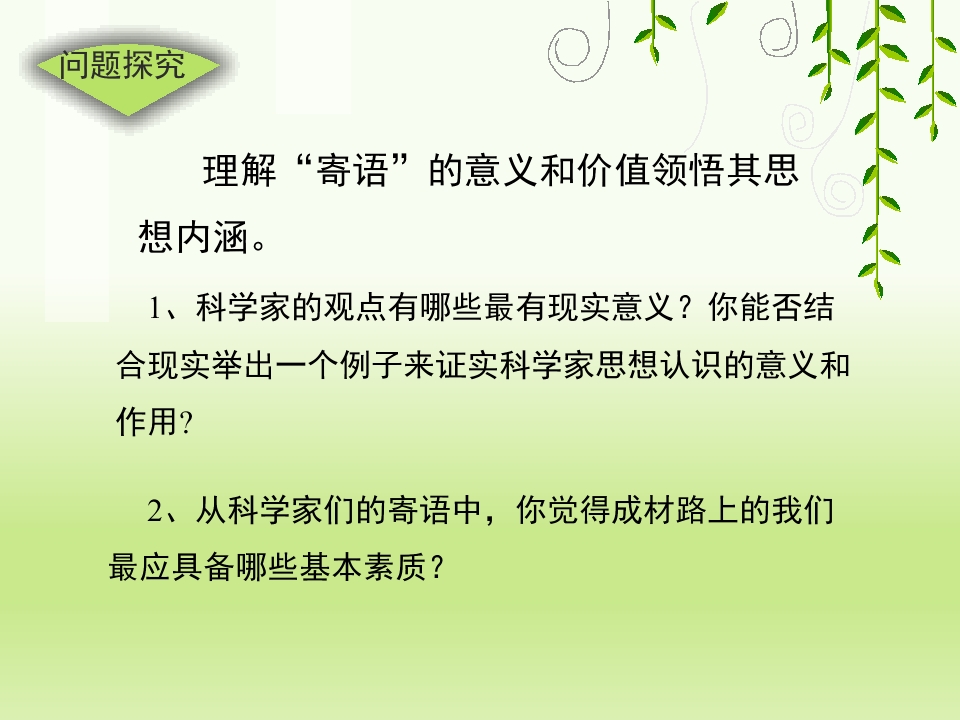 问题探究

理解“寄语”的意义和价值领悟其思想内涵。

1、科学家的观点有哪些最有现实意义？你能否结合现实举出一个例子来证实科学家思想认识的意义和作用?

2、从科学家们的寄语中，你觉得成材路上的我们最应具备哪些基本素质？